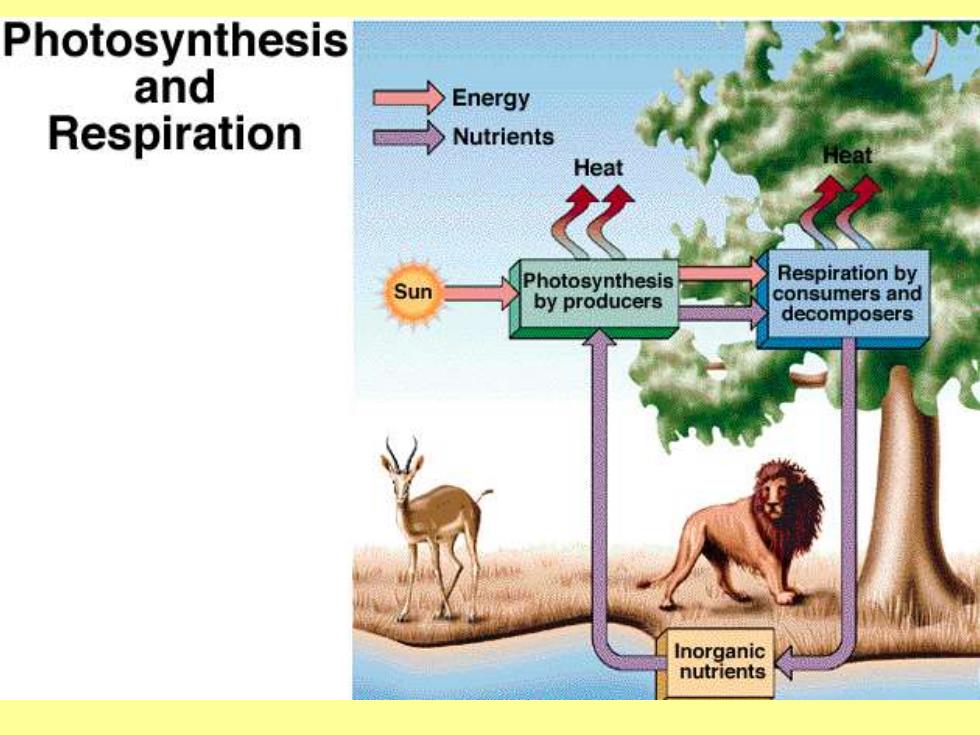 Photosynthesis and Respiration

Energy
Nutrients

Heat
Heat

Sun
Photosynthesis by producers
Respiration by consumers and decomposers

Inorganic nutrients